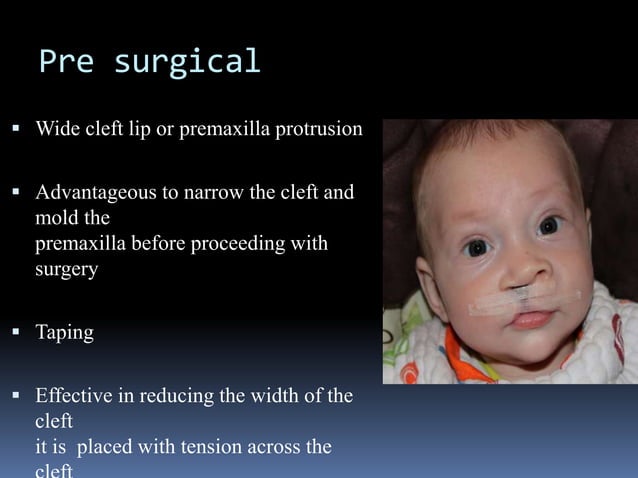 Pre surgical

▪ Wide cleft lip or premaxilla protrusion

▪ Advantageous to narrow the cleft and mold the premaxilla before proceeding with surgery

▪ Taping

▪ Effective in reducing the width of the cleft it is placed with tension across the cleft